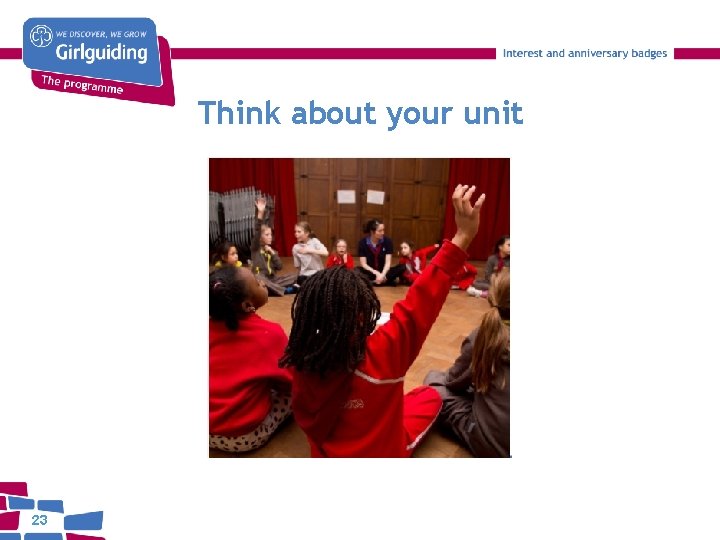 WE DISCOVER, WE GROW
Girlguiding
The programme

Interest and anniversary badges

Think about your unit

23